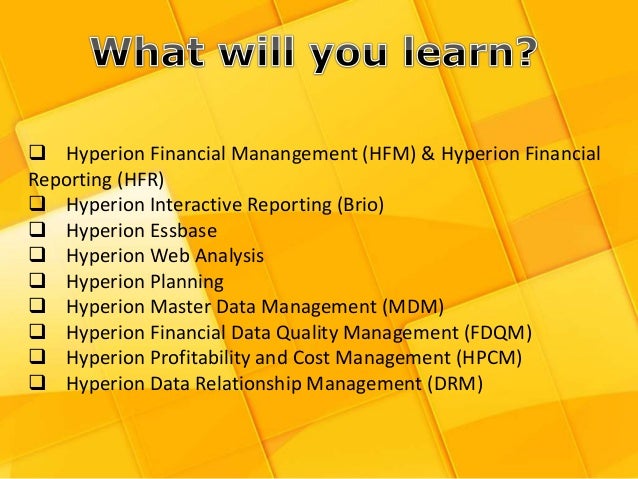 What will you learn?

❑ Hyperion Financial Manangement (HFM) & Hyperion Financial Reporting (HFR)
❑ Hyperion Interactive Reporting (Brio)
❑ Hyperion Essbase
❑ Hyperion Web Analysis
❑ Hyperion Planning
❑ Hyperion Master Data Management (MDM)
❑ Hyperion Financial Data Quality Management (FDQM)
❑ Hyperion Profitability and Cost Management (HPCM)
❑ Hyperion Data Relationship Management (DRM)